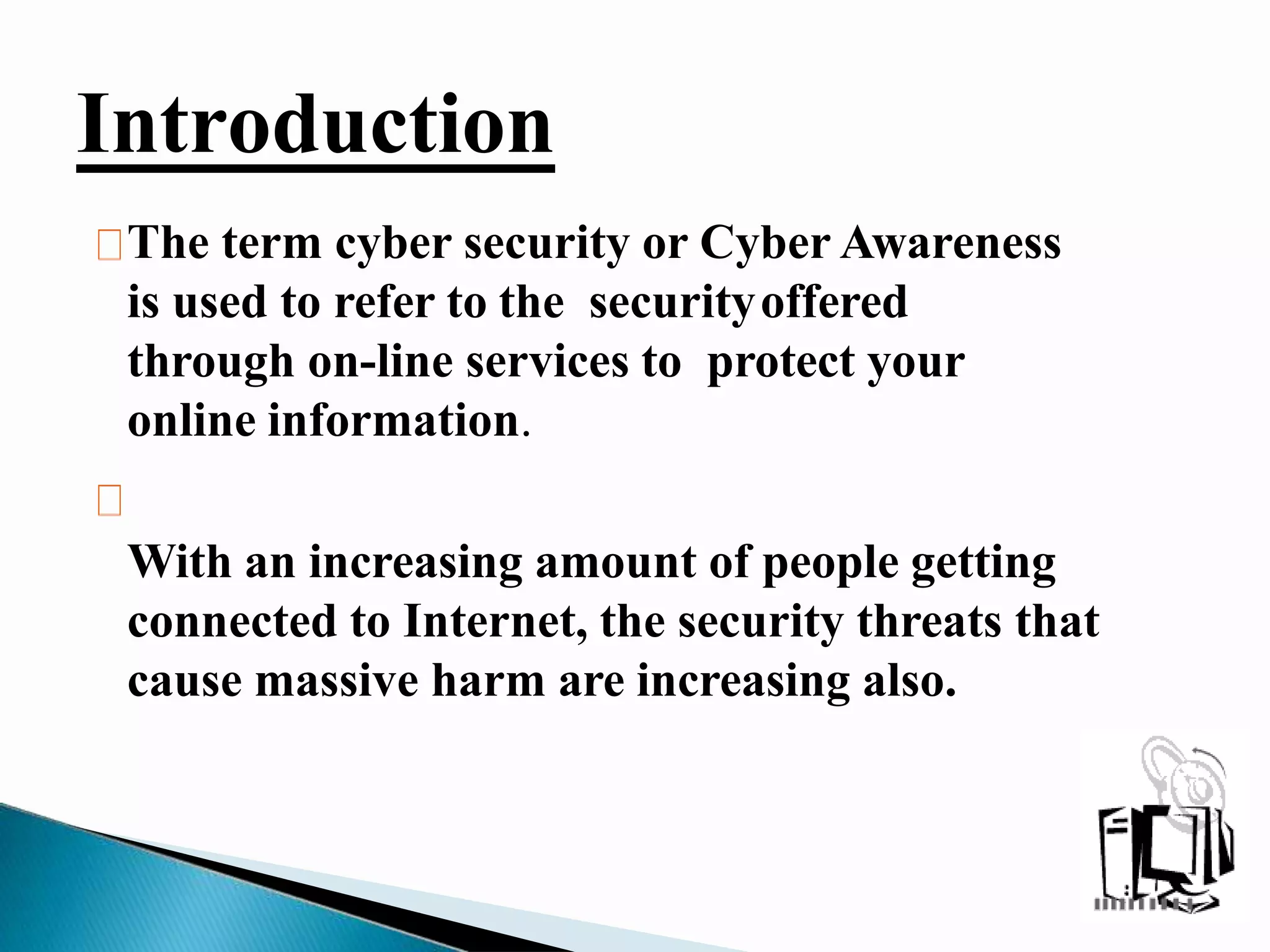 Introduction

The term cyber security or Cyber Awareness is used to refer to the security offered through on-line services to protect your online information.

With an increasing amount of people getting connected to Internet, the security threats that cause massive harm are increasing also.